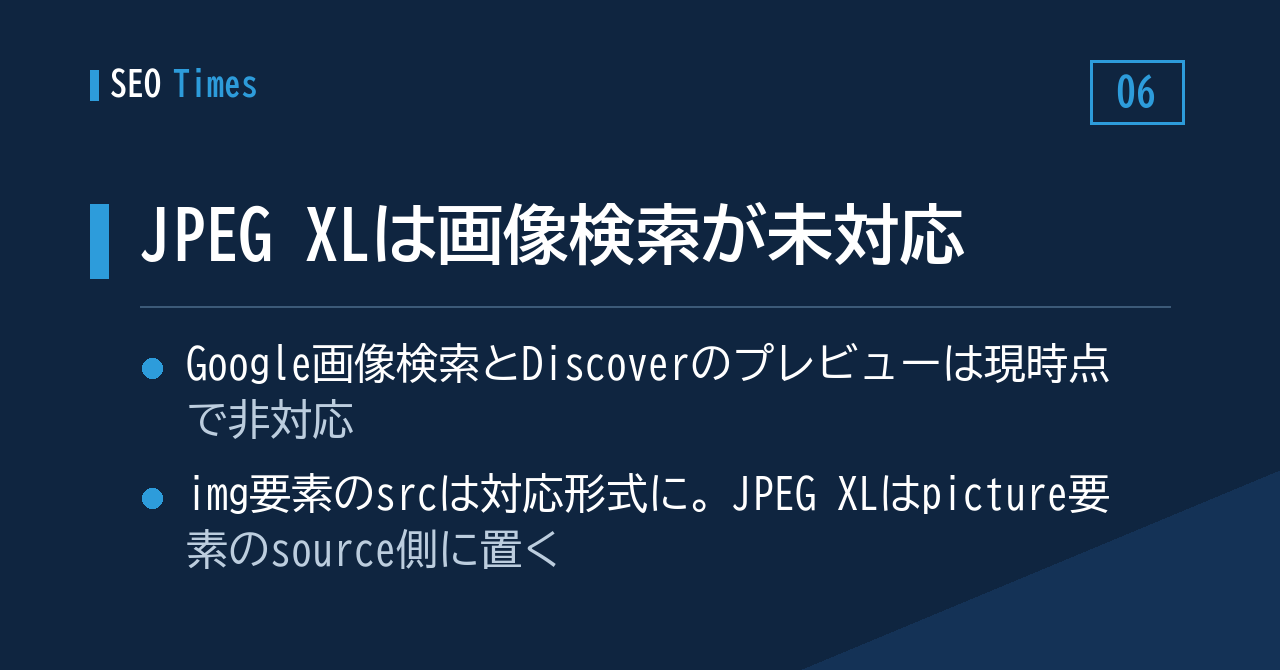 SEO Times

06

JPEG XLは画像検索が未対応

• Google画像検索とDiscoverのプレビューは現時点で非対応

• img要素のsrcは対応形式に。JPEG XLはpicture要素のsource側に置く